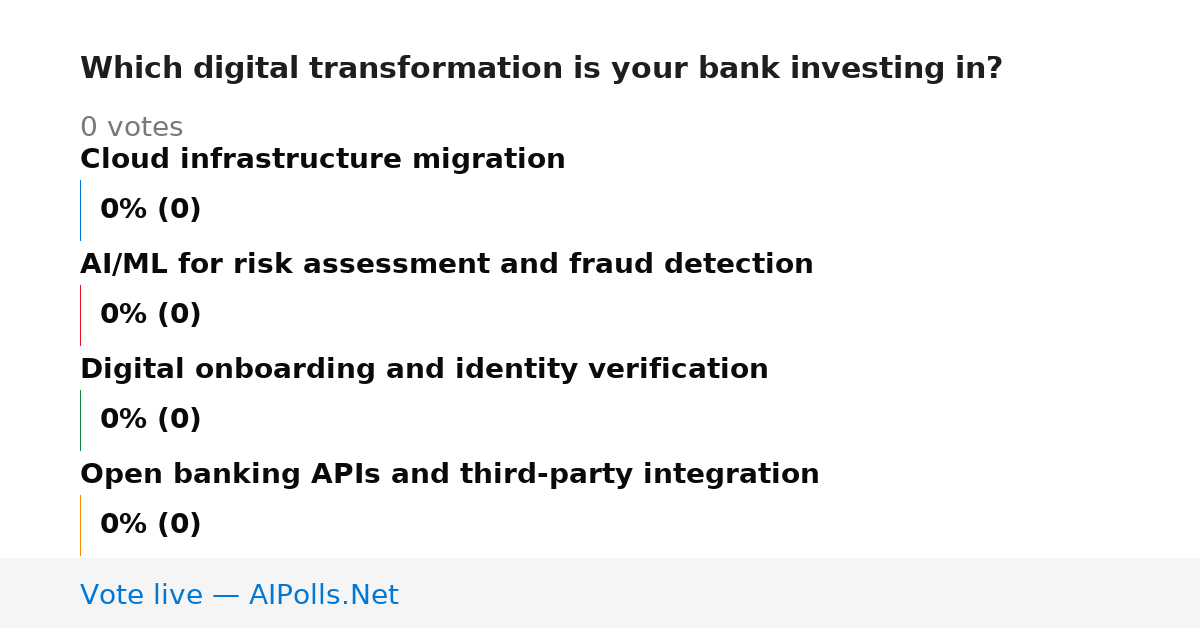 Which digital transformation is your bank investing in?

0 votes

Cloud infrastructure migration

0% (0)

AI/ML for risk assessment and fraud detection

0% (0)

Digital onboarding and identity verification

0% (0)

Open banking APIs and third-party integration

0% (0)

Vote live — AIPolls.Net